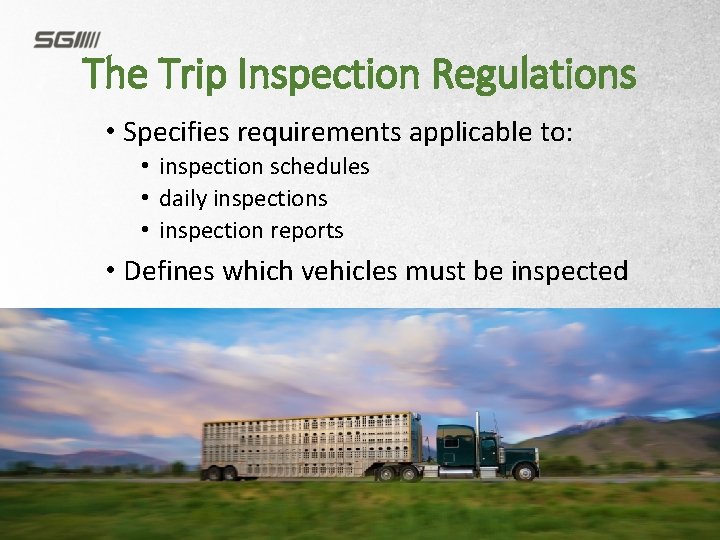 SGI

The Trip Inspection Regulations

• Specifies requirements applicable to:
  • inspection schedules
  • daily inspections
  • inspection reports
• Defines which vehicles must be inspected